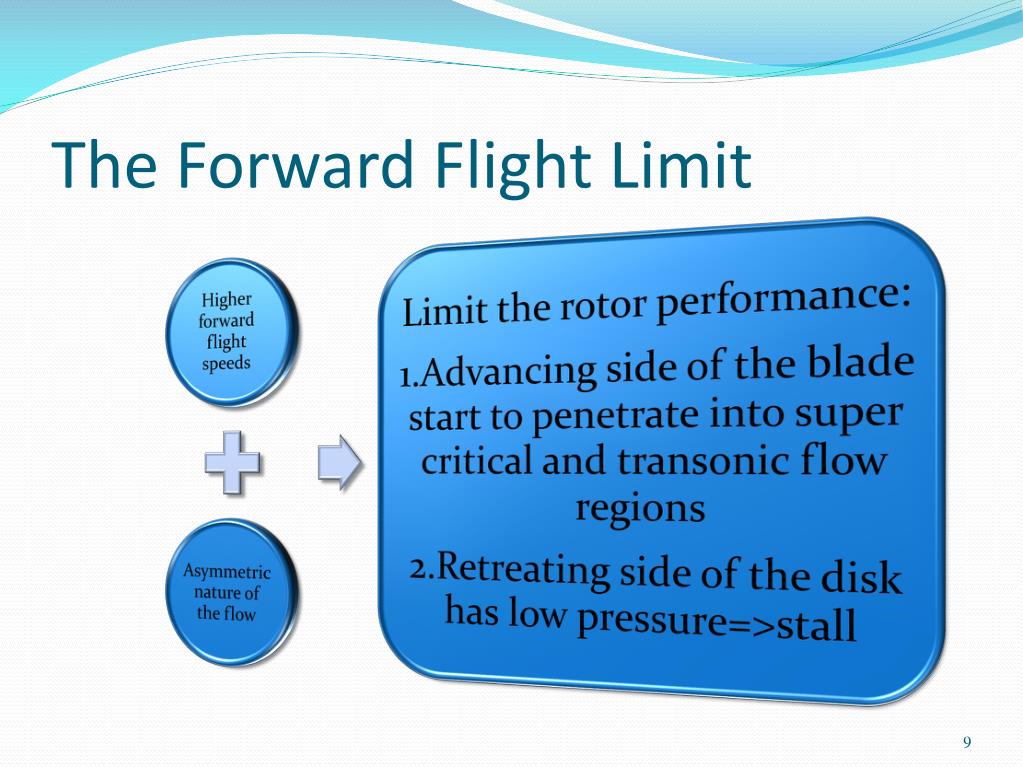 The Forward Flight Limit

Higher forward flight speeds

Asymmetric nature of the flow

Limit the rotor performance:

1.Advancing side of the blade start to penetrate into super critical and transonic flow regions

2.Retreating side of the disk has low pressure=>stall

9